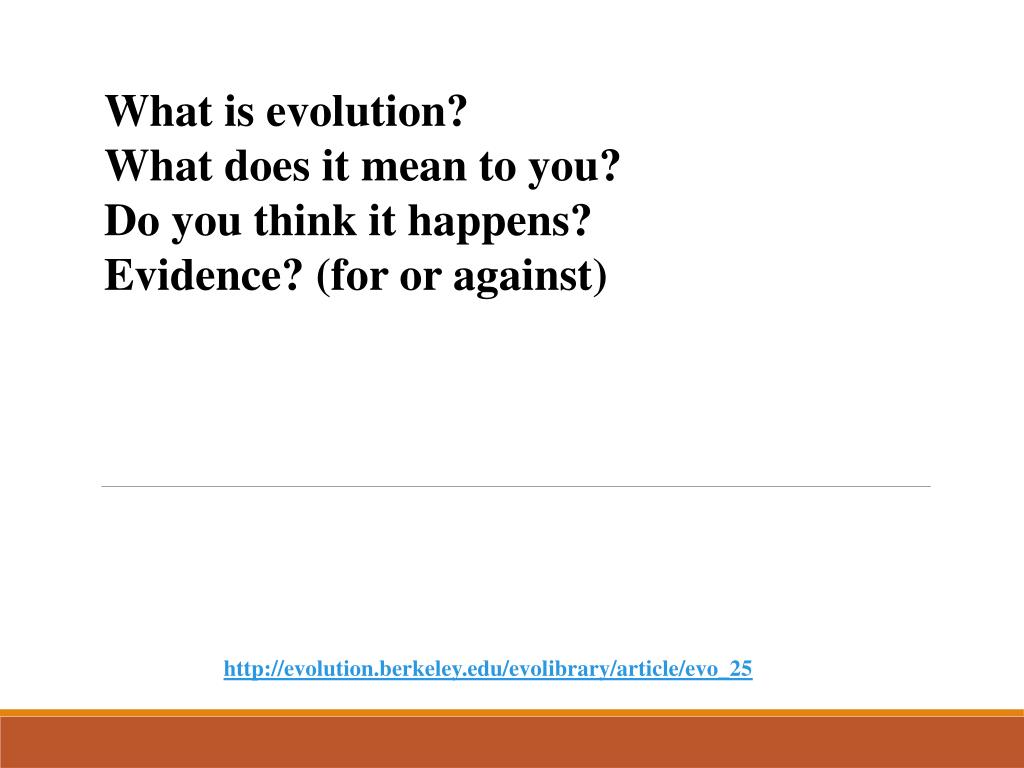 What is evolution?
What does it mean to you?
Do you think it happens?
Evidence? (for or against)

http://evolution.berkeley.edu/evolibrary/article/evo_25